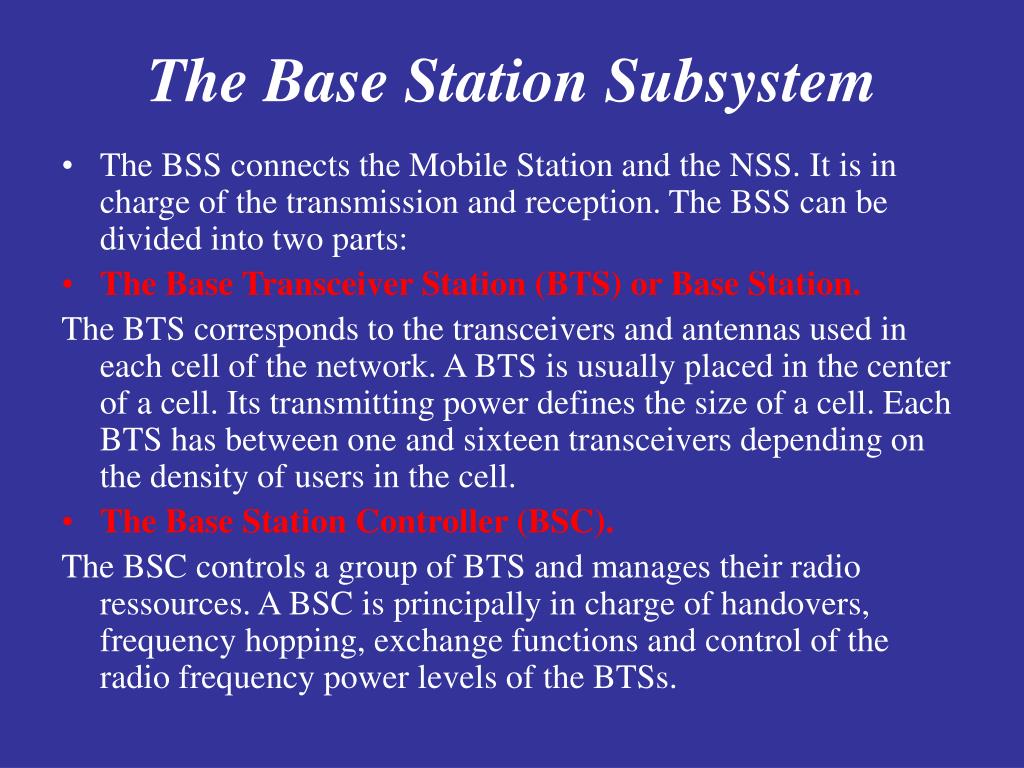 The Base Station Subsystem

• The BSS connects the Mobile Station and the NSS. It is in charge of the transmission and reception. The BSS can be divided into two parts:

• The Base Transceiver Station (BTS) or Base Station.

The BTS corresponds to the transceivers and antennas used in each cell of the network. A BTS is usually placed in the center of a cell. Its transmitting power defines the size of a cell. Each BTS has between one and sixteen transceivers depending on the density of users in the cell.

• The Base Station Controller (BSC).

The BSC controls a group of BTS and manages their radio ressources. A BSC is principally in charge of handovers, frequency hopping, exchange functions and control of the radio frequency power levels of the BTSs.